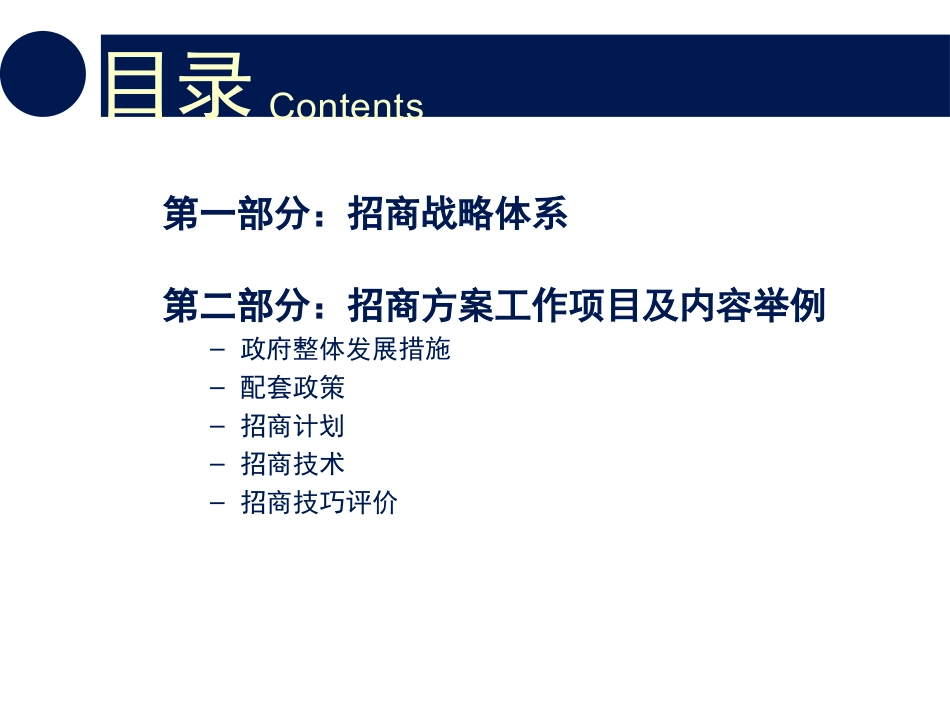 目录 Contents

第一部分：招商战略体系

第二部分：招商方案工作项目及内容举例

– 政府整体发展措施
– 配套政策
– 招商计划
– 招商技术
– 招商技巧评价